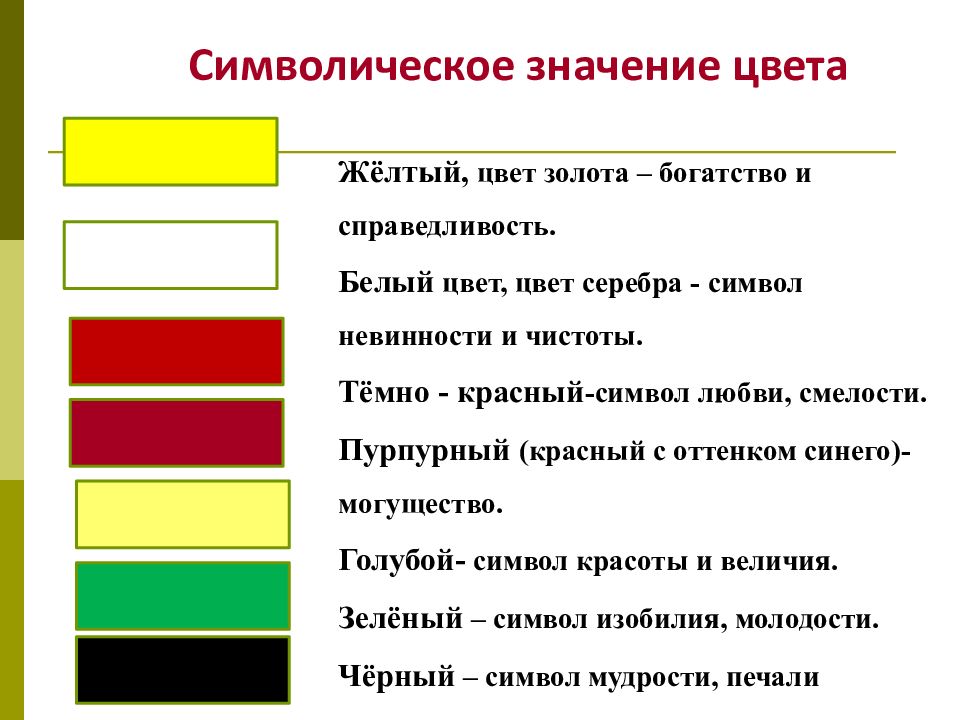 Символическое значение цвета

Жёлтый, цвет золота – богатство и справедливость.

Белый цвет, цвет серебра - символ невинности и чистоты.

Тёмно - красный-символ любви, смелости.

Пурпурный (красный с оттенком синего)- могущество.

Голубой- символ красоты и величия.

Зелёный – символ изобилия, молодости.

Чёрный – символ мудрости, печали